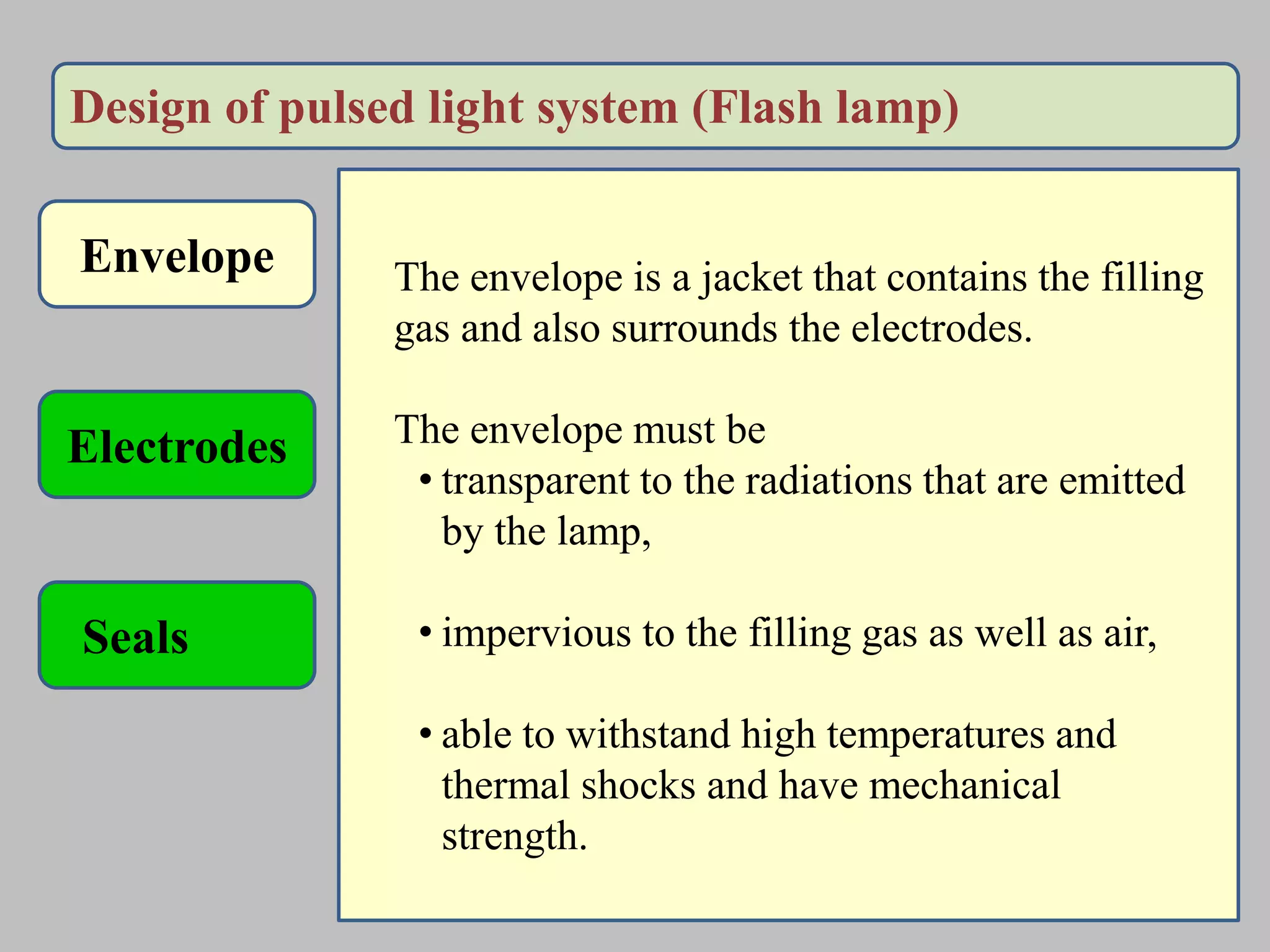 Design of pulsed light system (Flash lamp)

Envelope

Electrodes

Seals

The envelope is a jacket that contains the filling gas and also surrounds the electrodes.

The envelope must be
• transparent to the radiations that are emitted by the lamp,

• impervious to the filling gas as well as air,

• able to withstand high temperatures and thermal shocks and have mechanical strength.